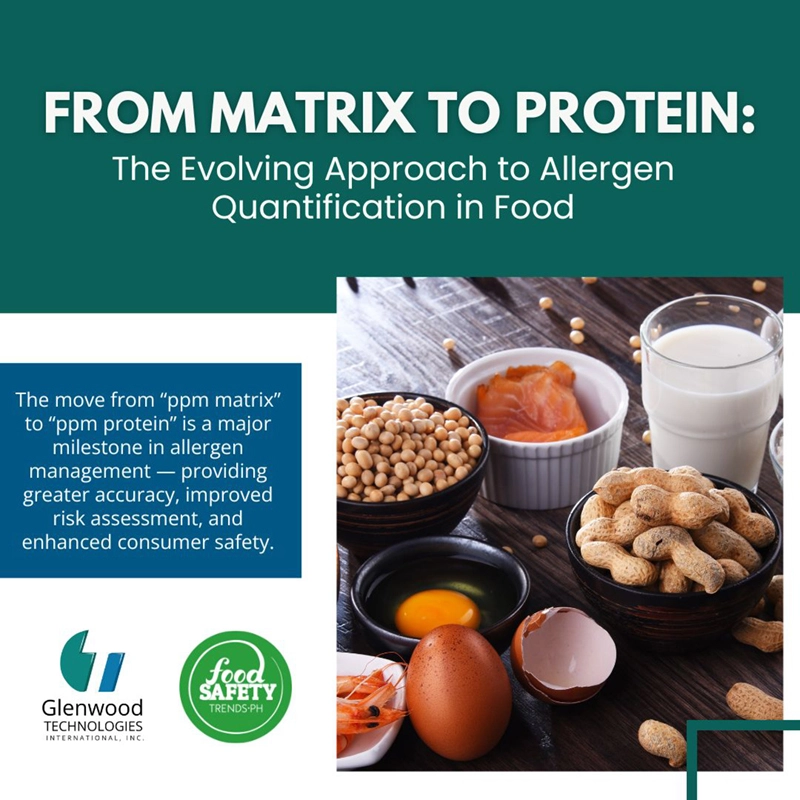 FROM MATRIX TO PROTEIN:
The Evolving Approach to Allergen Quantification in Food

The move from “ppm matrix” to “ppm protein” is a major milestone in allergen management — providing greater accuracy, improved risk assessment, and enhanced consumer safety.

Glenwood TECHNOLOGIES INTERNATIONAL, INC.

food SAFETY TRENDS·PH